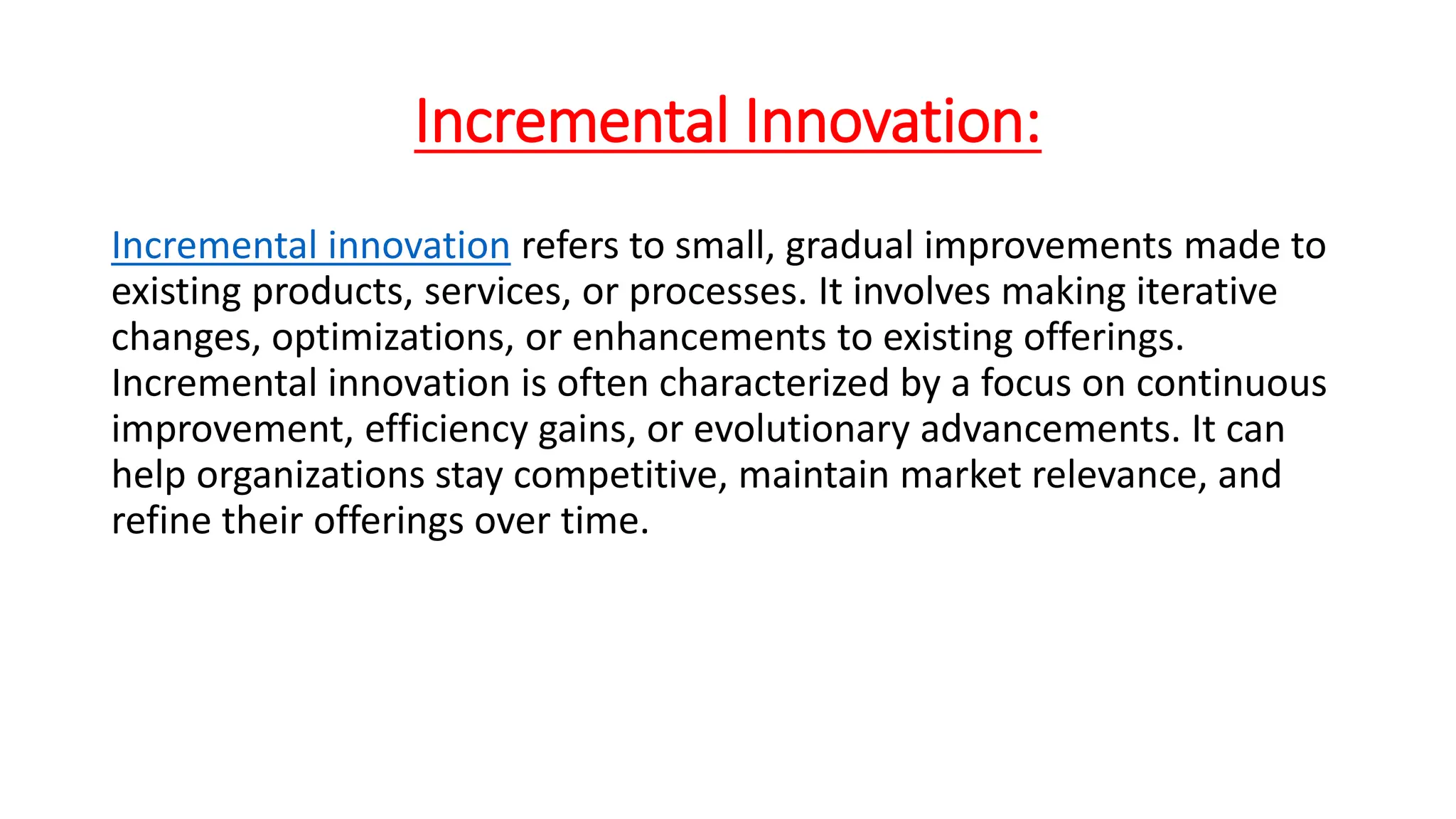 Incremental Innovation:

Incremental innovation refers to small, gradual improvements made to existing products, services, or processes. It involves making iterative changes, optimizations, or enhancements to existing offerings. Incremental innovation is often characterized by a focus on continuous improvement, efficiency gains, or evolutionary advancements. It can help organizations stay competitive, maintain market relevance, and refine their offerings over time.